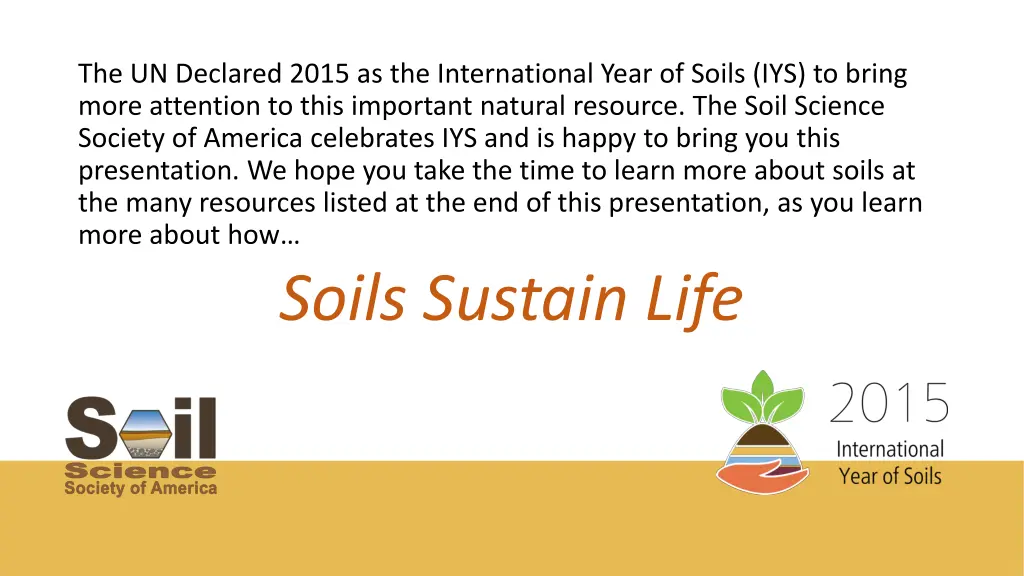 The UN Declared 2015 as the International Year of Soils (IYS) to bring more attention to this important natural resource. The Soil Science Society of America celebrates IYS and is happy to bring you this presentation. We hope you take the time to learn more about soils at the many resources listed at the end of this presentation, as you learn more about how…

Soils Sustain Life

Soil
Science
Society of America

2015
International
Year of Soils